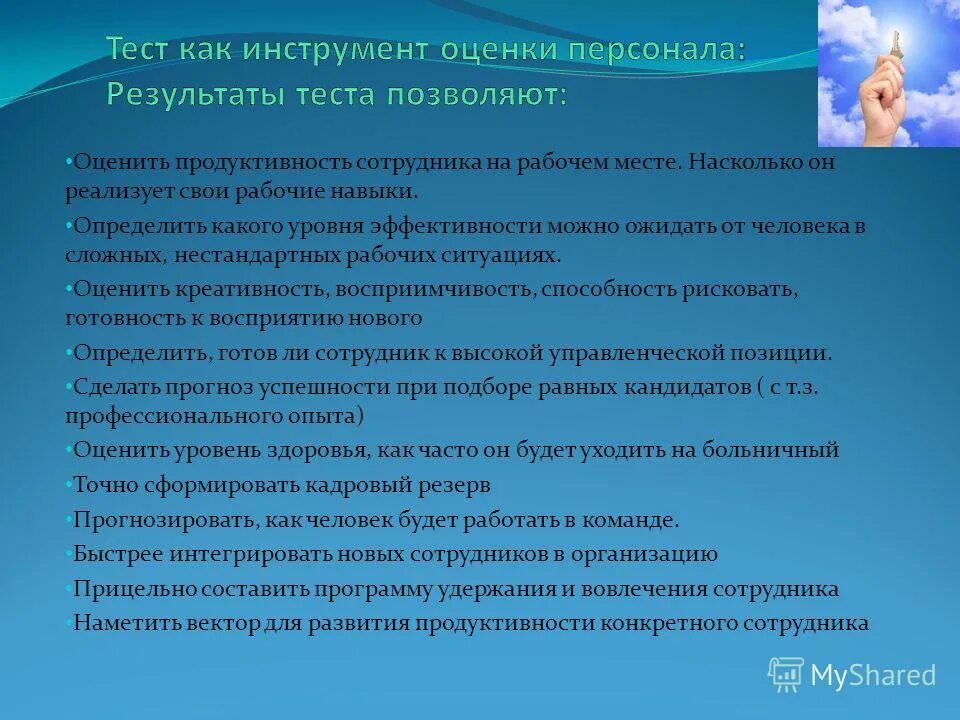 Тест как инструмент оценки персонала: Результаты теста позволяют:

•Оценить продуктивность сотрудника на рабочем месте. Насколько он реализует свои рабочие навыки.
•Определить какого уровня эффективности можно ожидать от человека в сложных, нестандартных рабочих ситуациях.
•Оценить креативность, восприимчивость, способность рисковать, готовность к восприятию нового
•Определить, готов ли сотрудник к высокой управленческой позиции.
•Сделать прогноз успешности при подборе равных кандидатов ( с т.з. профессионального опыта)
•Оценить уровень здоровья, как часто он будет уходить на больничный
•Точно сформировать кадровый резерв
•Прогнозировать, как человек будет работать в команде.
•Быстрее интегрировать новых сотрудников в организацию
•Прицельно составить программу удержания и вовлечения сотрудника
•Наметить вектор для развития продуктивности конкретного сотрудника

MyShared